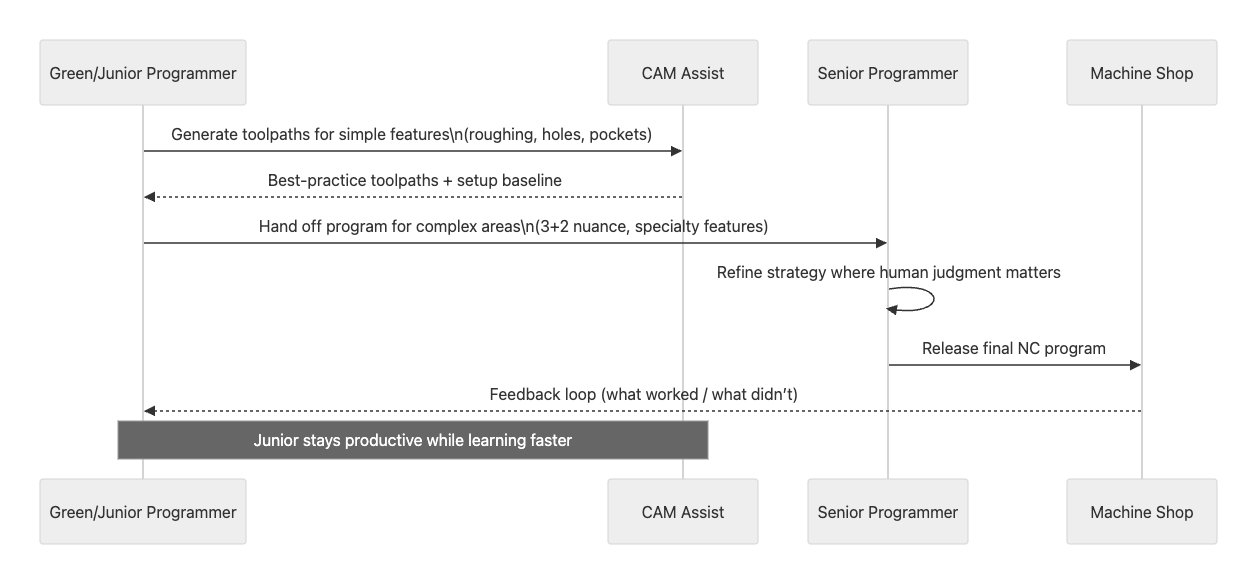 Green/Junior Programmer

CAM Assist

Senior Programmer

Machine Shop

Generate toolpaths for simple features\n(roughing, holes, pockets)

Best-practice toolpaths + setup baseline

Hand off program for complex areas\n(3+2 nuance, specialty features)

Refine strategy where human judgment matters

Release final NC program

Feedback loop (what worked / what didn't)

Junior stays productive while learning faster

Green/Junior Programmer

CAM Assist

Senior Programmer

Machine Shop